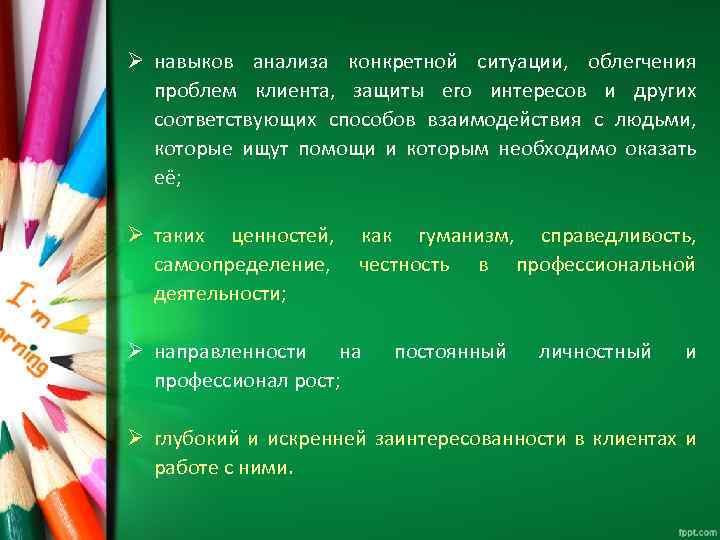 I'm
rning

➢ навыков анализа конкретной ситуации, облегчения проблем клиента, защиты его интересов и других соответствующих способов взаимодействия с людьми, которые ищут помощи и которым необходимо оказать её;

➢ таких ценностей, как гуманизм, справедливость, самоопределение, честность в профессиональной деятельности;

➢ направленности на постоянный личностный и профессионал рост;

➢ глубокий и искренней заинтересованности в клиентах и работе с ними.

fppt.com